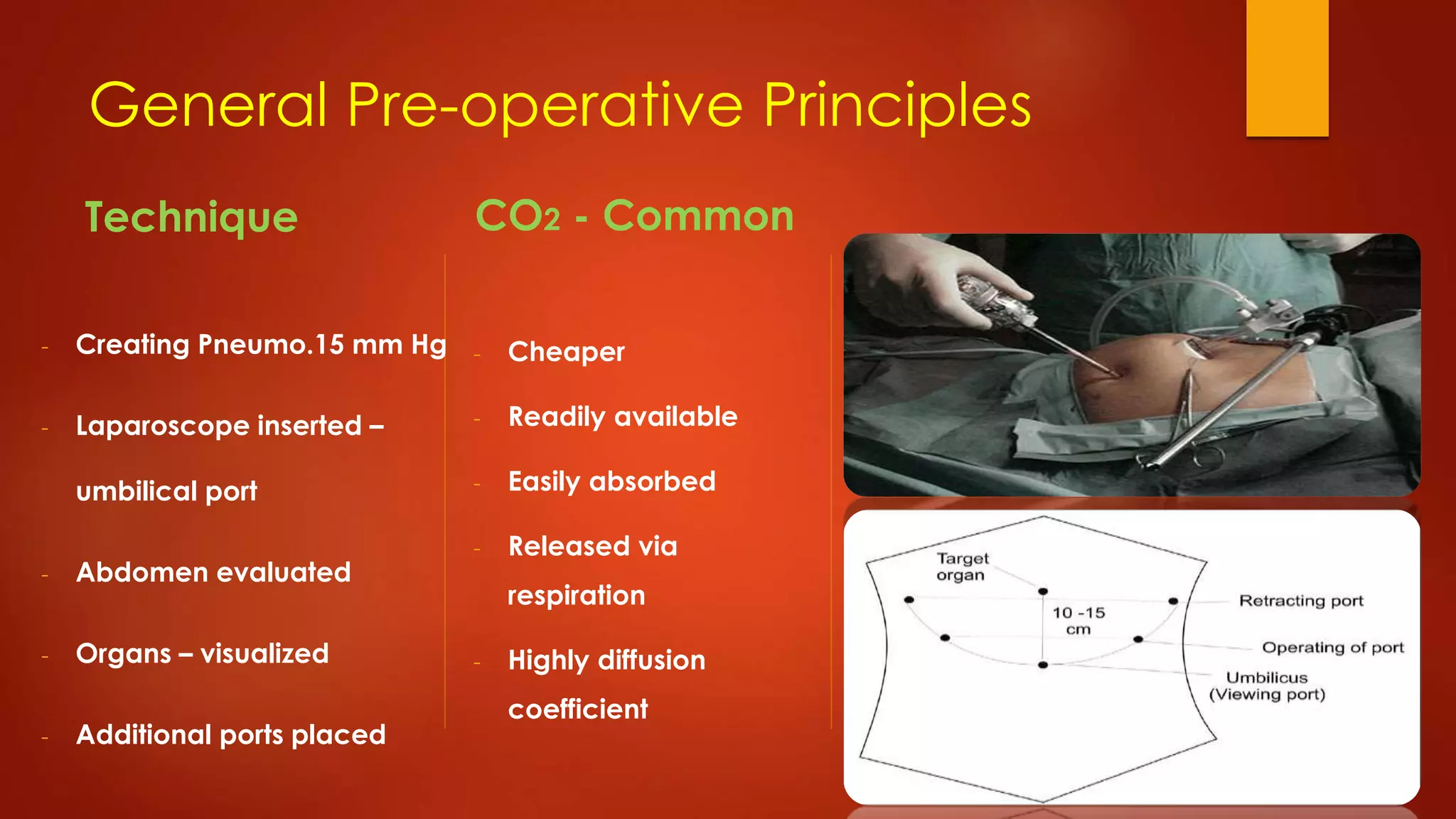 General Pre-operative Principles

Technique

- Creating Pneumo.15 mm Hg
- Laparoscope inserted – umbilical port
- Abdomen evaluated
- Organs – visualized
- Additional ports placed

$CO_2$ - Common

- Cheaper
- Readily available
- Easily absorbed
- Released via respiration
- Highly diffusion coefficient

Target organ
10 -15 cm
Retracting port
Operating of port
Umbilicus (Viewing port)